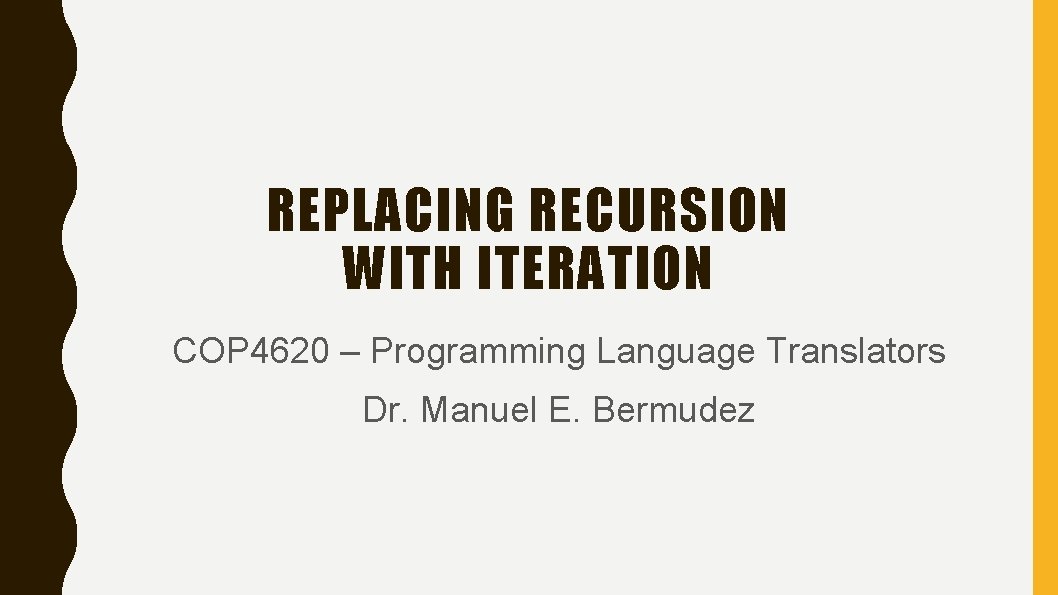 REPLACING RECURSION WITH ITERATION

COP4620 – Programming Language Translators

Dr. Manuel E. Bermudez